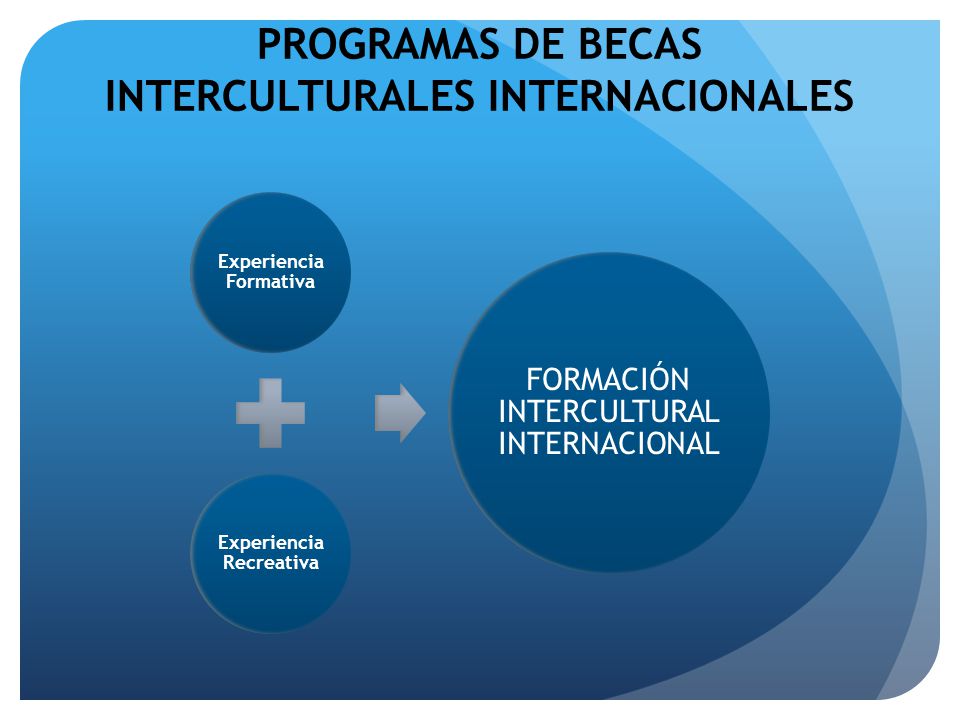 PROGRAMAS DE BECAS INTERCULTURALES INTERNACIONALES

Experiencia Formativa

Experiencia Recreativa

FORMACIÓN INTERCULTURAL INTERNACIONAL